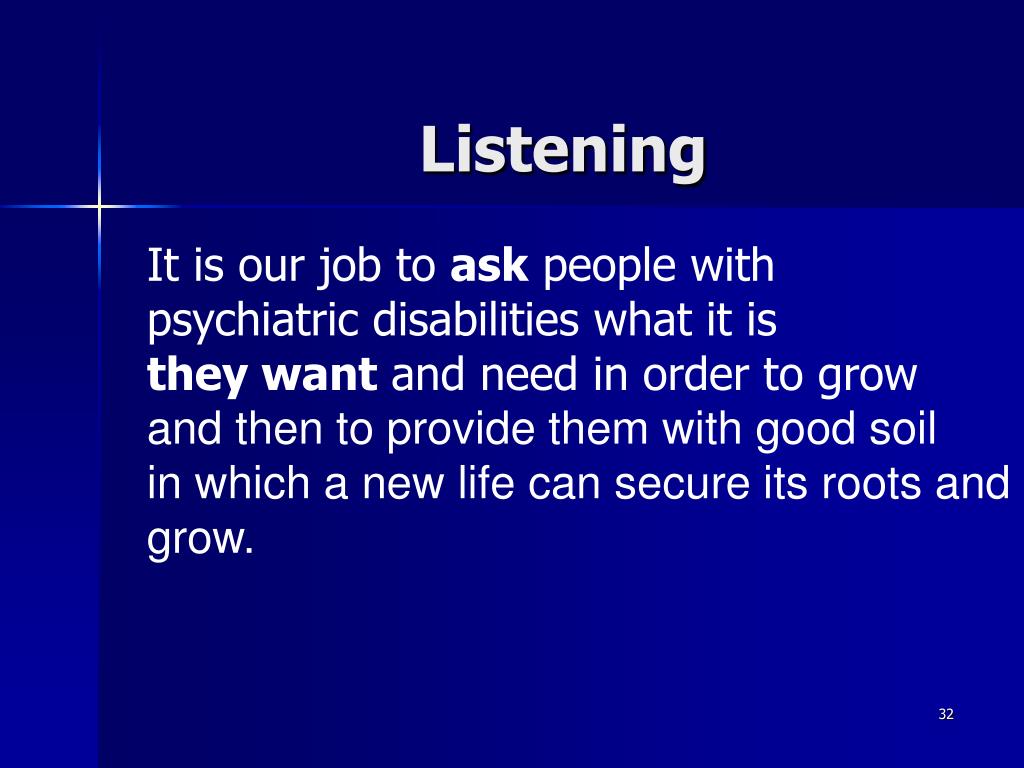 Listening

It is our job to ask people with psychiatric disabilities what it is they want and need in order to grow and then to provide them with good soil in which a new life can secure its roots and grow.

32